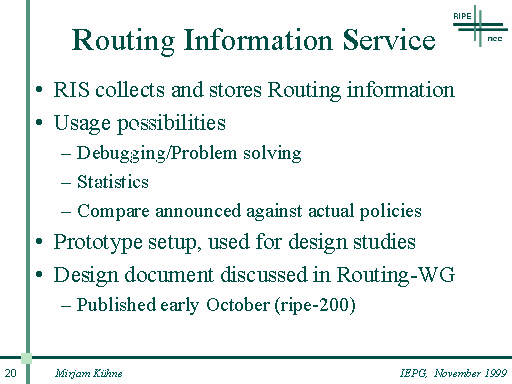 RIPE
ncc

Routing Information Service

• RIS collects and stores Routing information
• Usage possibilities
– Debugging/Problem solving
– Statistics
– Compare announced against actual policies
• Prototype setup, used for design studies
• Design document discussed in Routing-WG
– Published early October (ripe-200)

20 Mirjam Kühne IEPG, November 1999